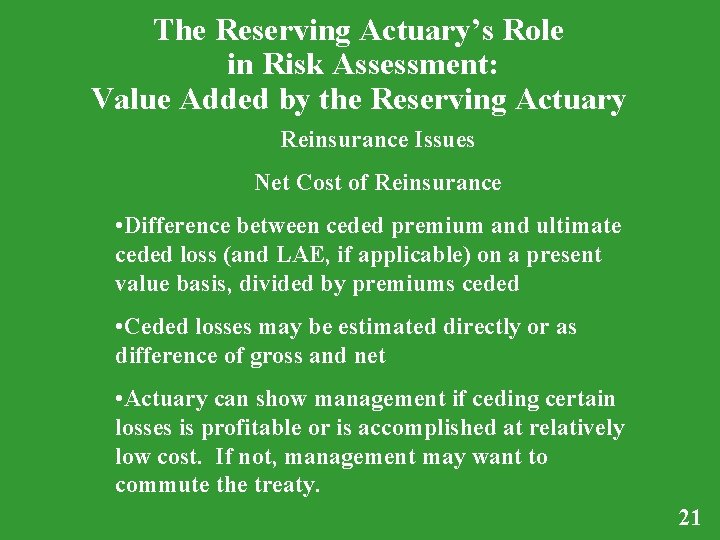 The Reserving Actuary's Role in Risk Assessment: Value Added by the Reserving Actuary

Reinsurance Issues

Net Cost of Reinsurance

•Difference between ceded premium and ultimate ceded loss (and LAE, if applicable) on a present value basis, divided by premiums ceded

•Ceded losses may be estimated directly or as difference of gross and net

•Actuary can show management if ceding certain losses is profitable or is accomplished at relatively low cost. If not, management may want to commute the treaty.

21